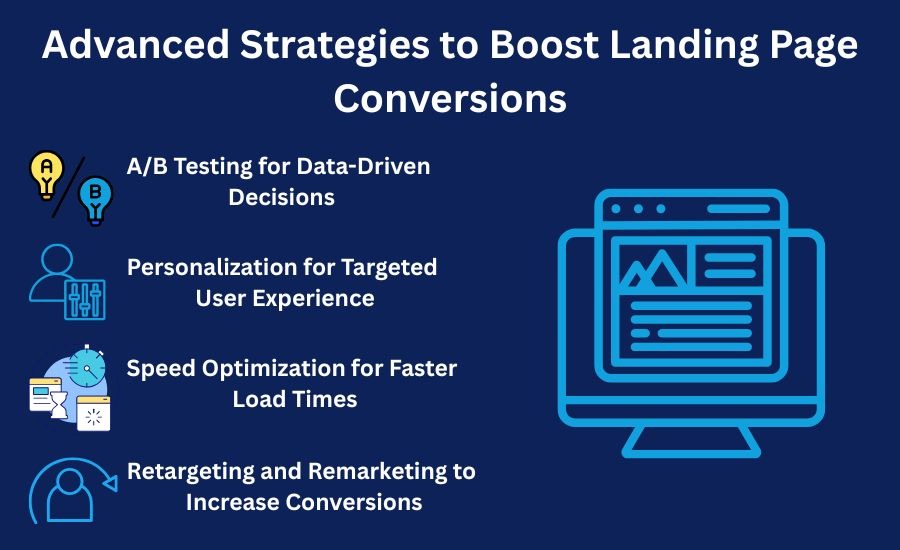 Advanced Strategies to Boost Landing Page Conversions

A B

A/B Testing for Data-Driven Decisions

Personalization for Targeted User Experience

Speed Optimization for Faster Load Times

Retargeting and Remarketing to Increase Conversions